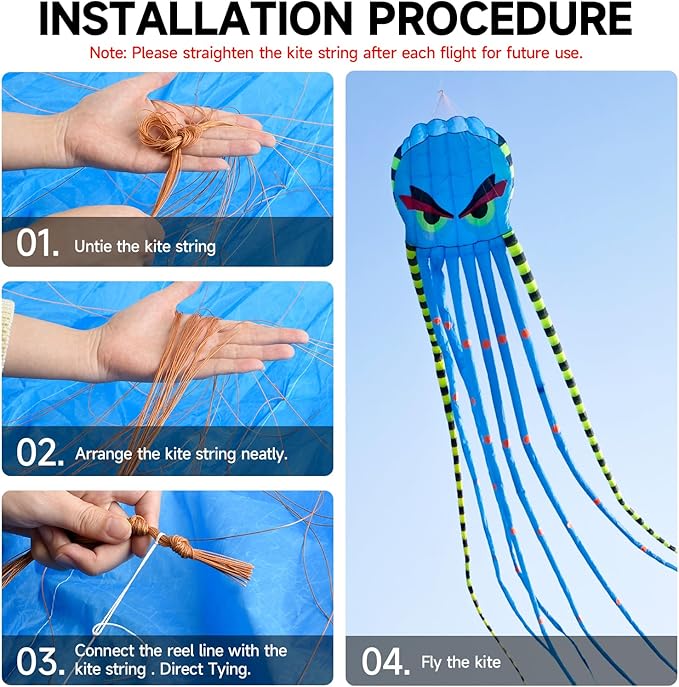 INSTALLATION PROCEDURE

Note: Please straighten the kite string after each flight for future use.

01. Untie the kite string

02. Arrange the kite string neatly.

03. Connect the reel line with the kite string . Direct Tying.

04. Fly the kite